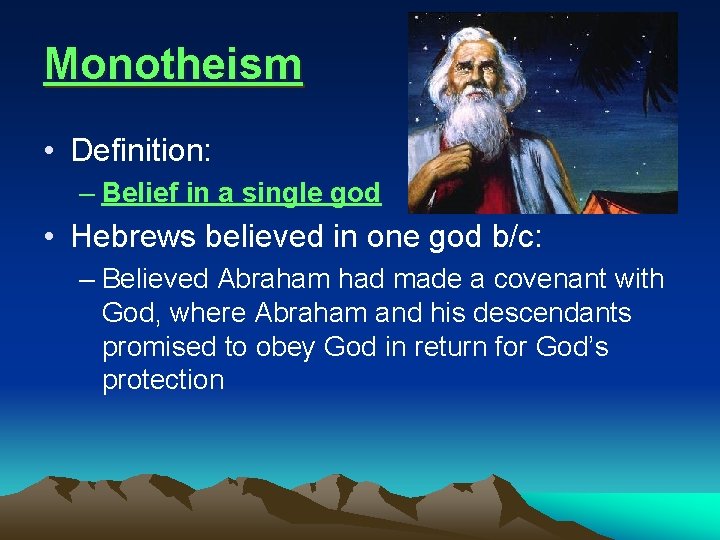 Monotheism

• Definition:
– Belief in a single god

• Hebrews believed in one god b/c:
– Believed Abraham had made a covenant with God, where Abraham and his descendants promised to obey God in return for God's protection